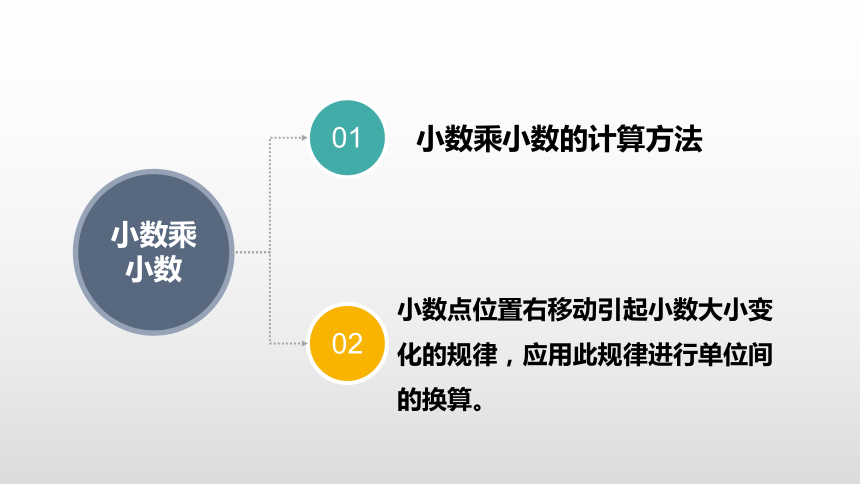 小数乘小数

01

小数乘小数的计算方法

02

小数点位置右移动引起小数大小变化的规律，应用此规律进行单位间的换算。